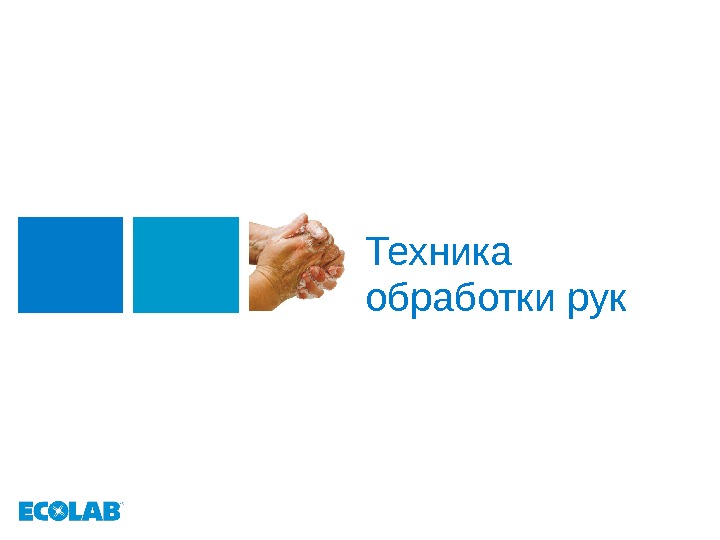 Техника обработки рук

ECOLAB